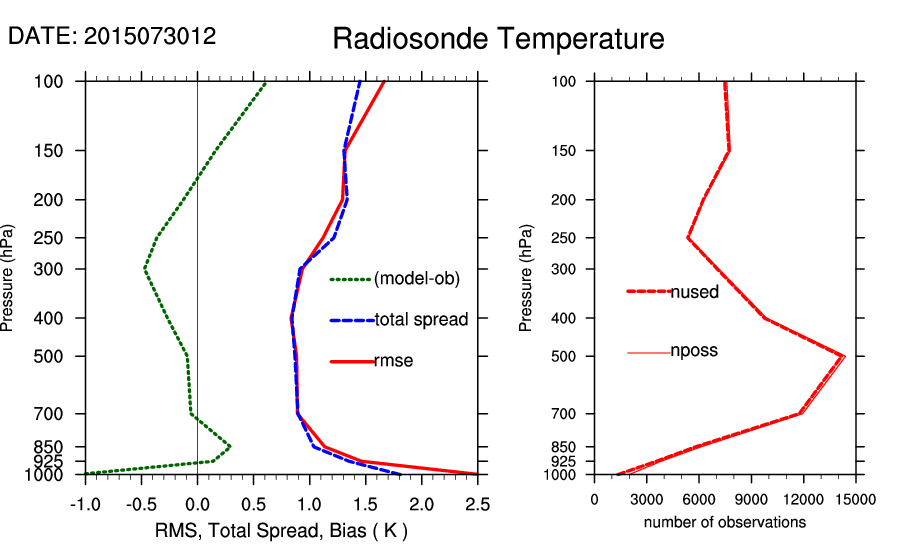 DATE: 2015073012

Radiosonde Temperature

Pressure (hPa)

100
150
200
250
300
400
500
700
850
925
1000

(model-ob)
total spread
rmse

-1.0 -0.5 0.0 0.5 1.0 1.5 2.0 2.5

RMS, Total Spread, Bias ( K )

Pressure (hPa)

100
150
200
250
300
400
500
700
850
925
1000

nused
nposs

0 3000 6000 9000 12000 15000

number of observations